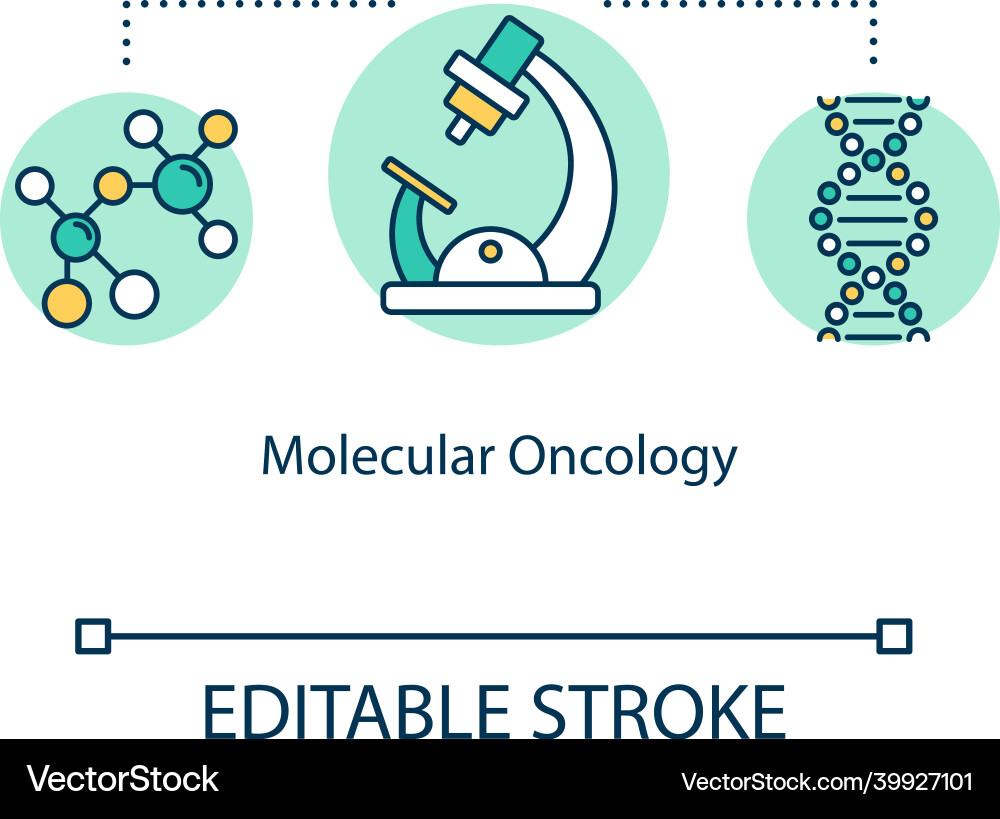 Molecular Oncology

EDITABLE STROKE

VectorStock

VectorStock.com/39927101